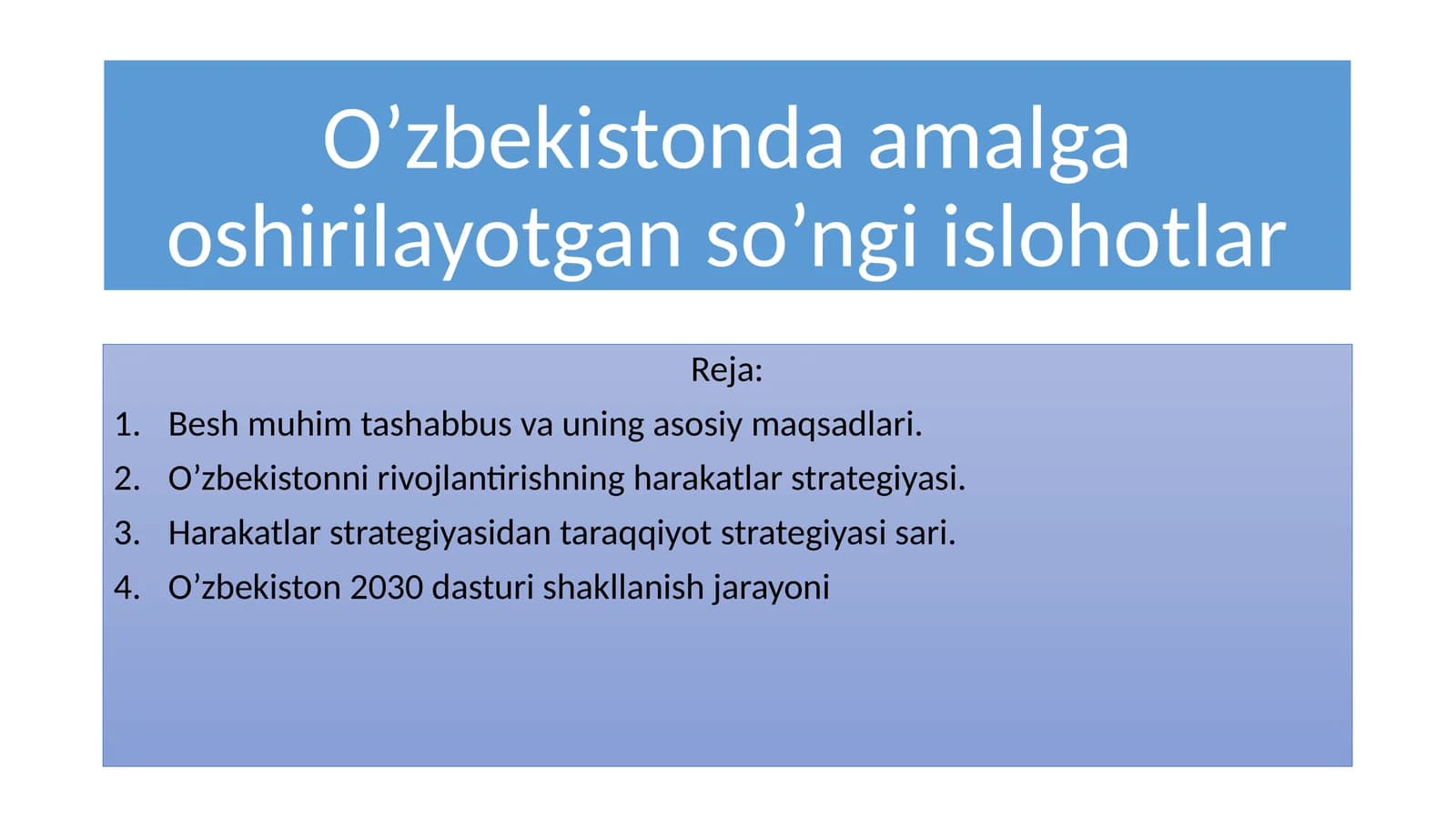 O’zbekistonda amalga oshirilayotgan so’ngi islohotlar

Reja:

1. Besh muhim tashabbus va uning asosiy maqsadlari.
2. O’zbekistonni rivojlantirishning harakatlar strategiyasi.
3. Harakatlar strategiyasidan taraqqiyot strategiyasi sari.
4. O’zbekiston 2030 dasturi shakllanish jarayoni